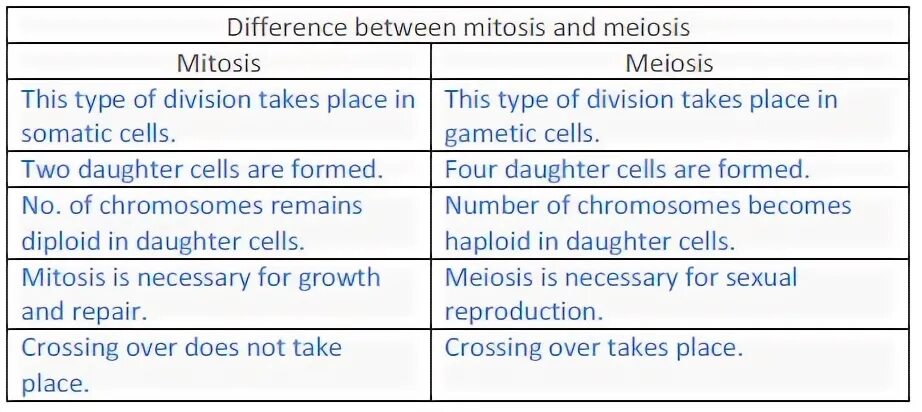 Difference between mitosis and meiosis

| Mitosis | Meiosis |
|---|---|
| This type of division takes place in somatic cells. | This type of division takes place in gametic cells. |
| Two daughter cells are formed. | Four daughter cells are formed. |
| No. of chromosomes remains diploid in daughter cells. | Number of chromosomes becomes haploid in daughter cells. |
| Mitosis is necessary for growth and repair. | Meiosis is necessary for sexual reproduction. |
| Crossing over does not take place. | Crossing over takes place. |